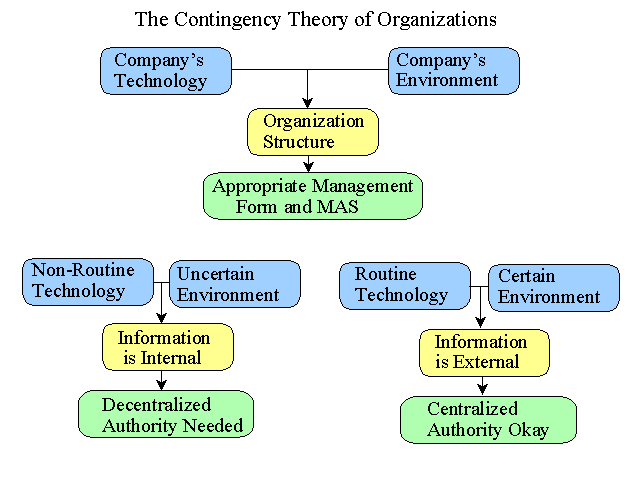 The Contingency Theory of Organizations

Company's Technology

Company's Environment

Organization Structure

Appropriate Management Form and MAS

Non-Routine Technology

Uncertain Environment

Information is Internal

Decentralized Authority Needed

Routine Technology

Certain Environment

Information is External

Centralized Authority Okay